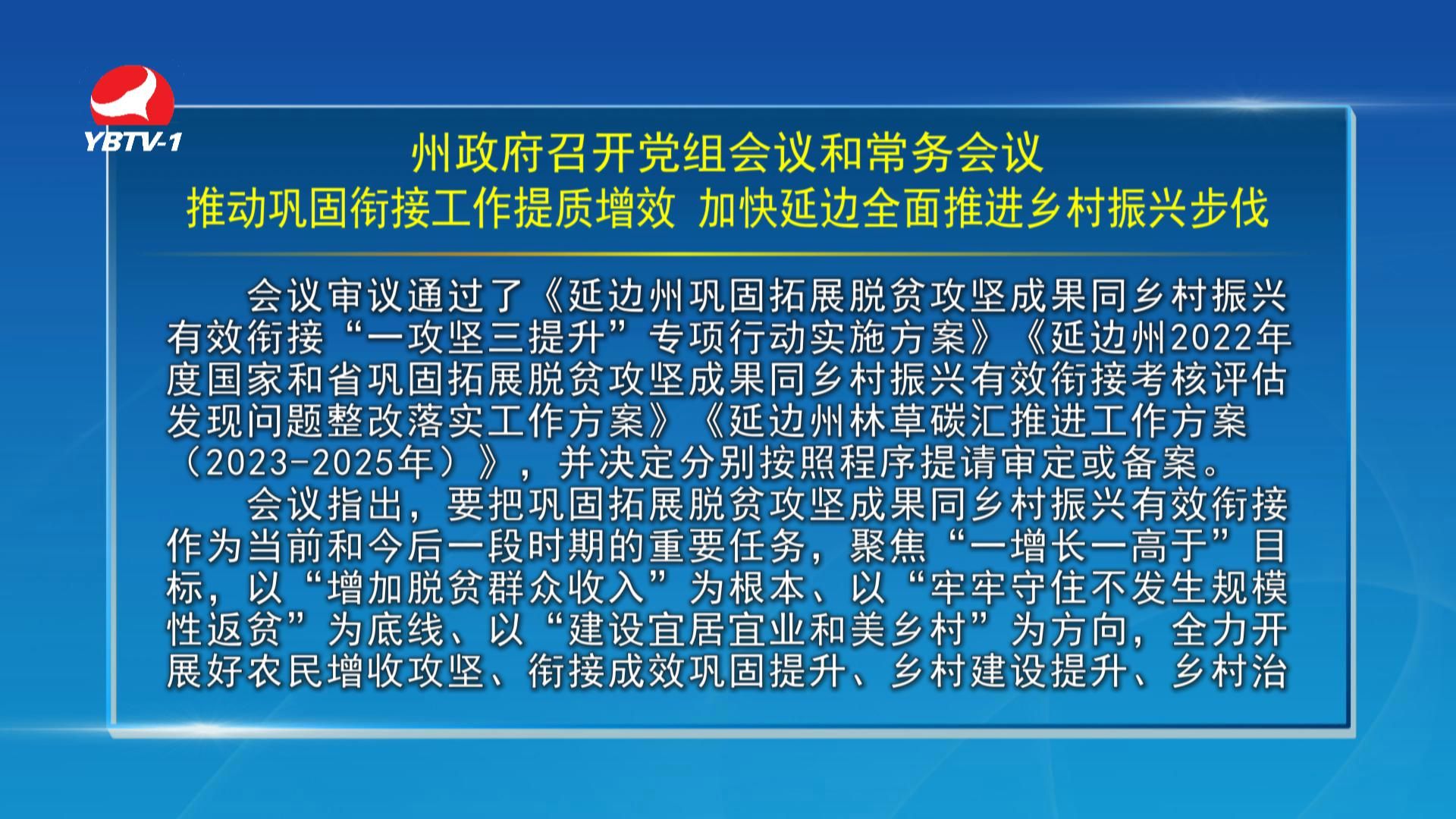 YBTV-1

州政府召开党组会议和常务会议
推动巩固衔接工作提质增效 加快延边全面推进乡村振兴步伐

会议审议通过了《延边州巩固拓展脱贫攻坚成果同乡村振兴有效衔接“一攻坚三提升”专项行动实施方案》《延边州2022年度国家和省巩固拓展脱贫攻坚成果同乡村振兴有效衔接考核评估发现问题整改落实工作方案》《延边州林草碳汇推进工作方案（2023-2025年）》，并决定分别按照程序提请审定或备案。

会议指出，要把巩固拓展脱贫攻坚成果同乡村振兴有效衔接作为当前和今后一段时期的重要任务，聚焦“一增长一高于”目标，以“增加脱贫群众收入”为根本、以“牢牢守住不发生规模性返贫”为底线、以“建设宜居宜业和美乡村”为方向，全力开展好农民增收攻坚、衔接成效巩固提升、乡村建设提升、乡村治